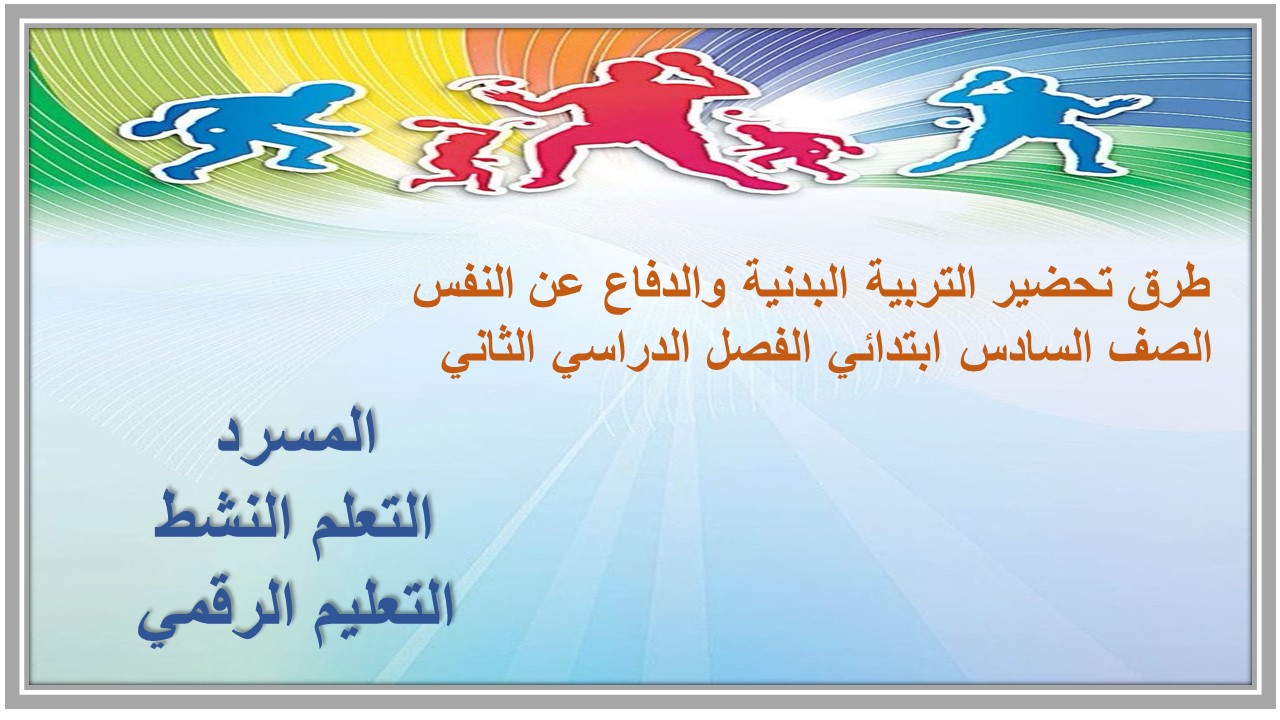 طرق تحضير التربية البدنية والدفاع عن النفس
الصف السادس ابتدائي الفصل الدراسي الثاني

المسرد
التعلم النشط
التعليم الرقمي